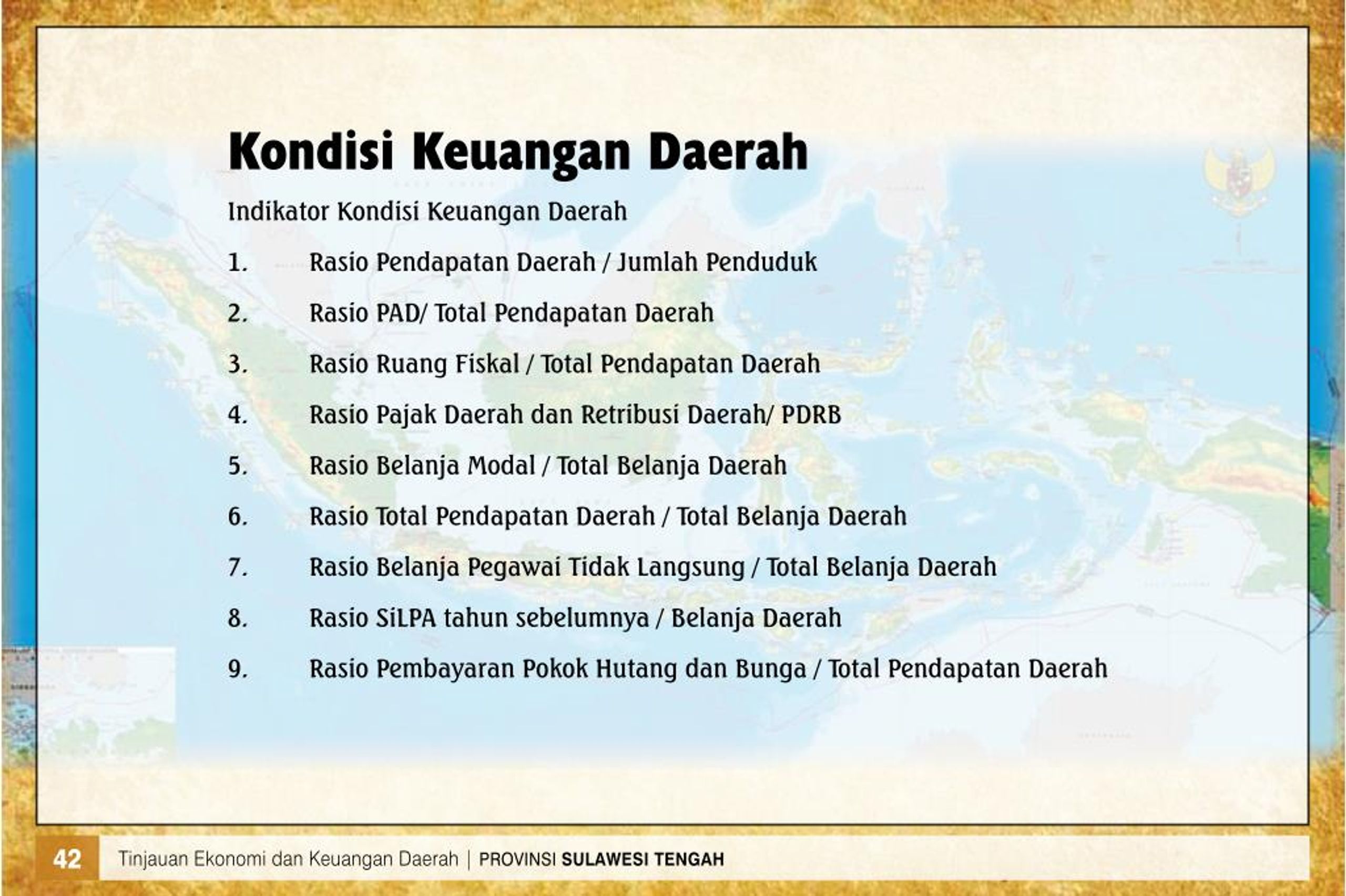 Kondisi Keuangan Daerah

Indikator Kondisi Keuangan Daerah

1. Rasio Pendapatan Daerah / Jumlah Penduduk

2. Rasio PAD/ Total Pendapatan Daerah

3. Rasio Ruang Fiskal / Total Pendapatan Daerah

4. Rasio Pajak Daerah dan Retribusi Daerah/ PDRB

5. Rasio Belanja Modal / Total Belanja Daerah

6. Rasio Total Pendapatan Daerah / Total Belanja Daerah

7. Rasio Belanja Pegawai Tidak Langsung / Total Belanja Daerah

8. Rasio SiLPA tahun sebelumnya / Belanja Daerah

9. Rasio Pembayaran Pokok Hutang dan Bunga / Total Pendapatan Daerah

42 Tinjauan Ekonomi dan Keuangan Daerah | PROVINSI SULAWESI TENGAH